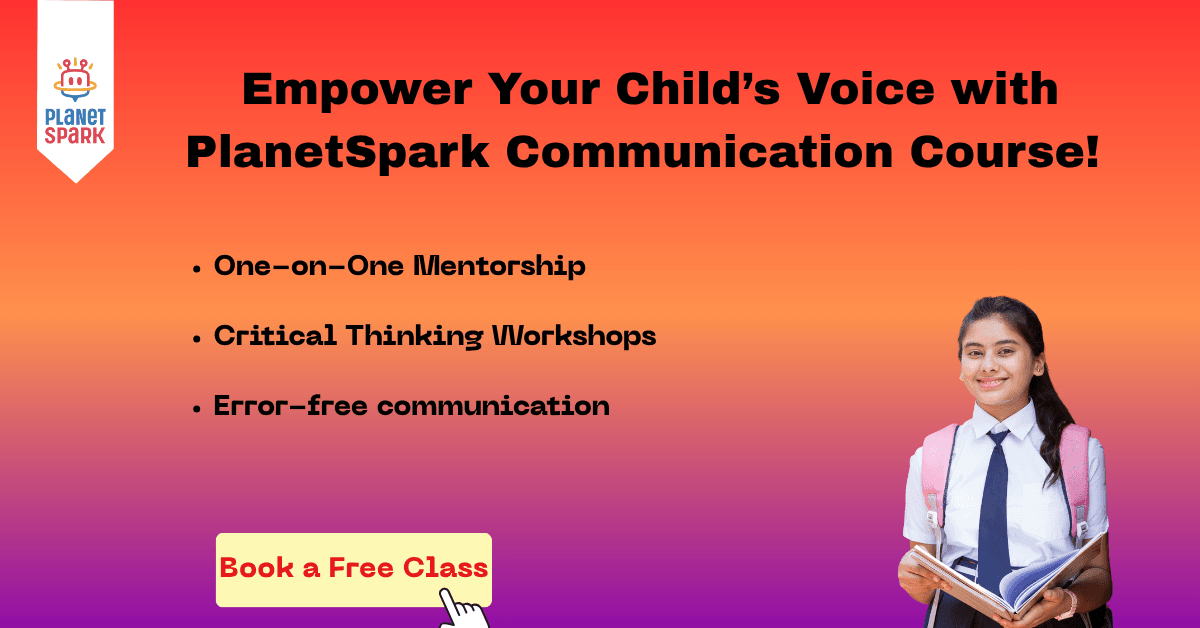 PLANET SPARK

Empower Your Child's Voice with PlanetSpark Communication Course!

• One-on-One Mentorship

• Critical Thinking Workshops

• Error-free communication

Book a Free Class